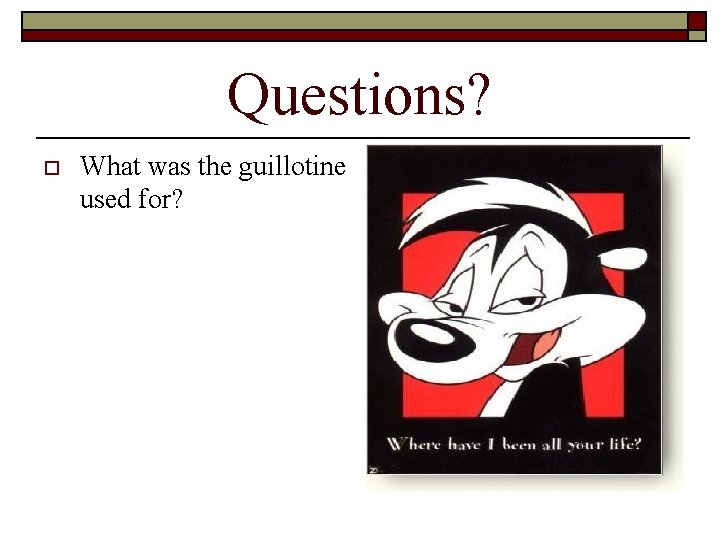 Questions?

What was the guillotine used for?

Where have I been all your life?